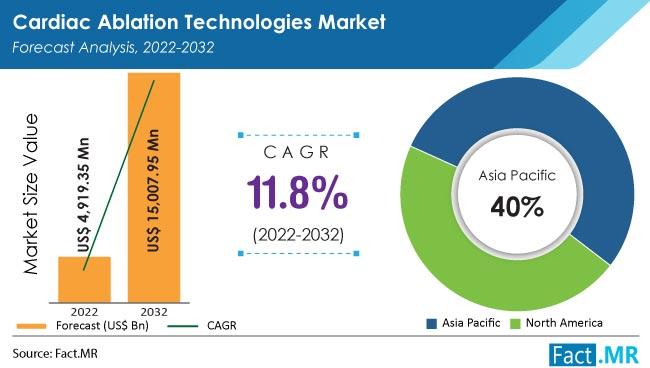 Cardiac Ablation Technologies Market
Forecast Analysis, 2022-2032

Market Size Value

US$ 4,919.35 Mn

US$ 15,007.95 Mn

2022

2032

Forecast (US$ Bn)

CAGR

CAGR

11.8%

(2022-2032)

Asia Pacific

40%

Asia Pacific

North America

Source: Fact.MR

Fact.MR